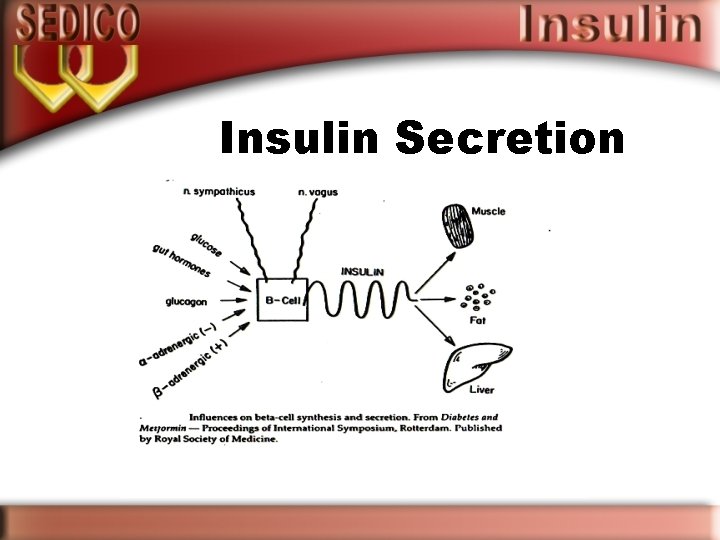 SEDICO

Insulin

Insulin Secretion

n. sympathicus

n. vagus

glucose

gut hormones

glucagon

α-adrenergic (−)

β-adrenergic (+)

B-Cell

INSULIN

Muscle

Fat

Liver

Influences on beta-cell synthesis and secretion. From Diabetes and Metformin — Proceedings of International Symposium, Rotterdam. Published by Royal Society of Medicine.